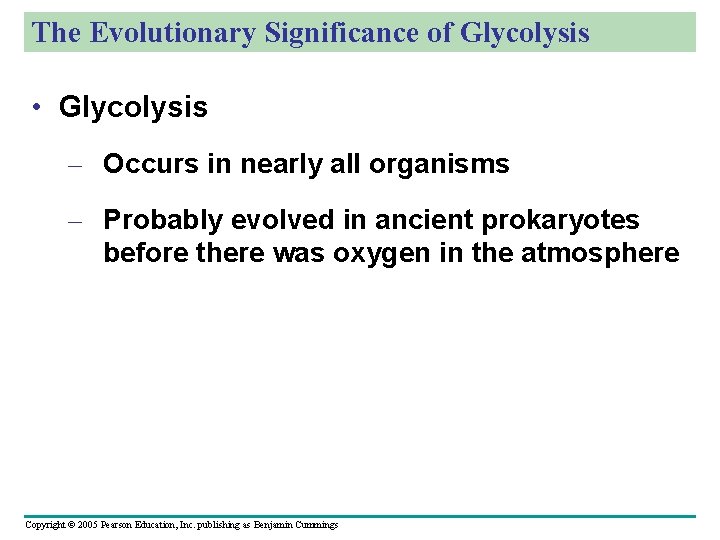 The Evolutionary Significance of Glycolysis

• Glycolysis

– Occurs in nearly all organisms

– Probably evolved in ancient prokaryotes before there was oxygen in the atmosphere

Copyright © 2005 Pearson Education, Inc. publishing as Benjamin Cummings